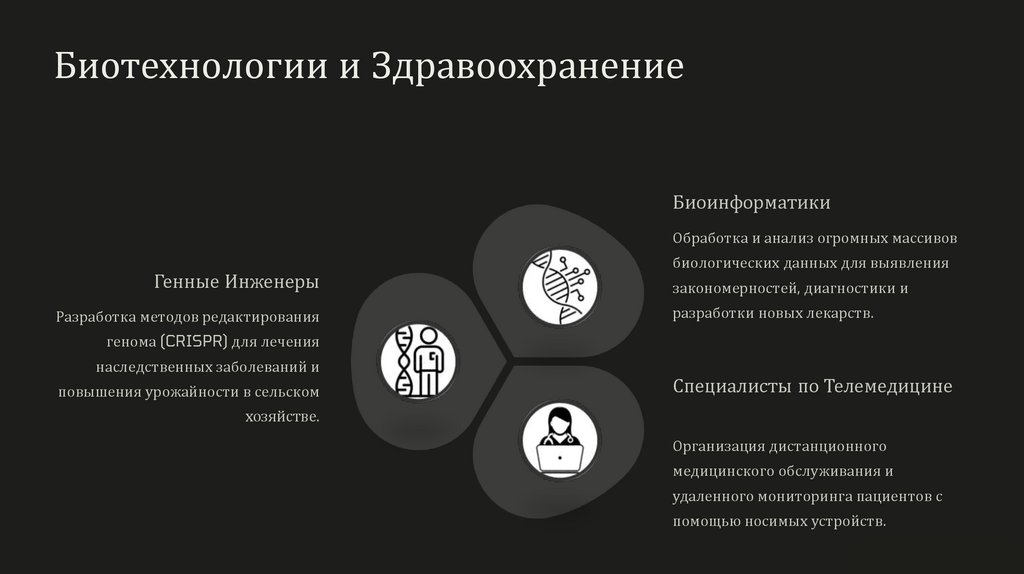 Биотехнологии и Здравоохранение

Генные Инженеры

Разработка методов редактирования генома (CRISPR) для лечения наследственных заболеваний и повышения урожайности в сельском хозяйстве.

Биоинформатики

Обработка и анализ огромных массивов биологических данных для выявления закономерностей, диагностики и разработки новых лекарств.

Специалисты по Телемедицине

Организация дистанционного медицинского обслуживания и удаленного мониторинга пациентов с помощью носимых устройств.